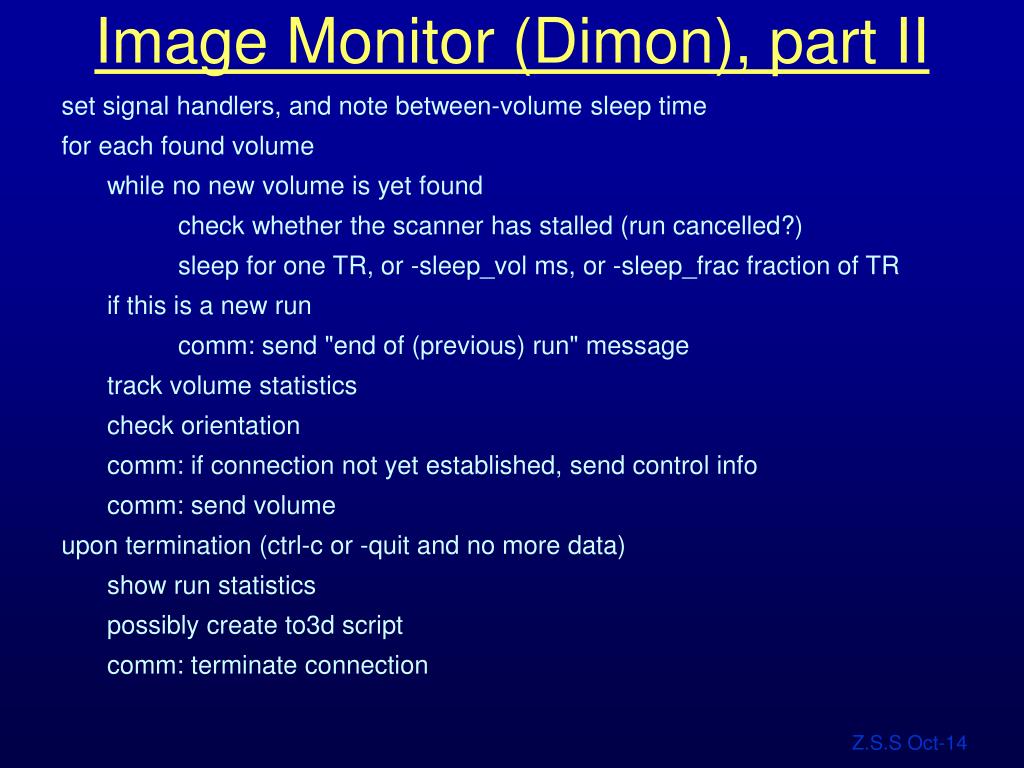 Image Monitor (Dimon), part II

set signal handlers, and note between-volume sleep time
for each found volume
while no new volume is yet found
check whether the scanner has stalled (run cancelled?)
sleep for one TR, or -sleep_vol ms, or -sleep_frac fraction of TR
if this is a new run
comm: send "end of (previous) run" message
track volume statistics
check orientation
comm: if connection not yet established, send control info
comm: send volume
upon termination (ctrl-c or -quit and no more data)
show run statistics
possibly create to3d script
comm: terminate connection

Z.S.S Oct-14